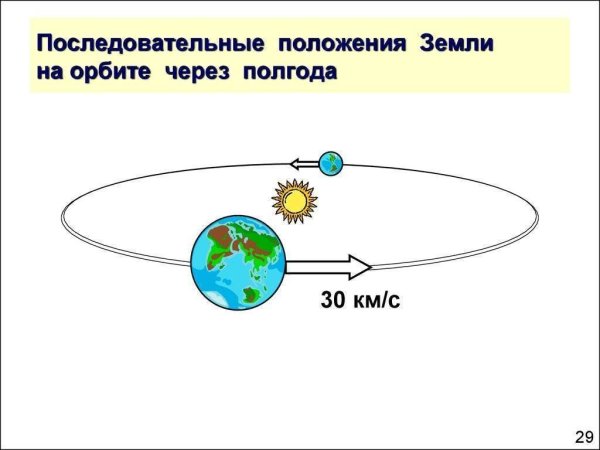 Последовательные положения Земли на орбите через полгода

30 км/с

29